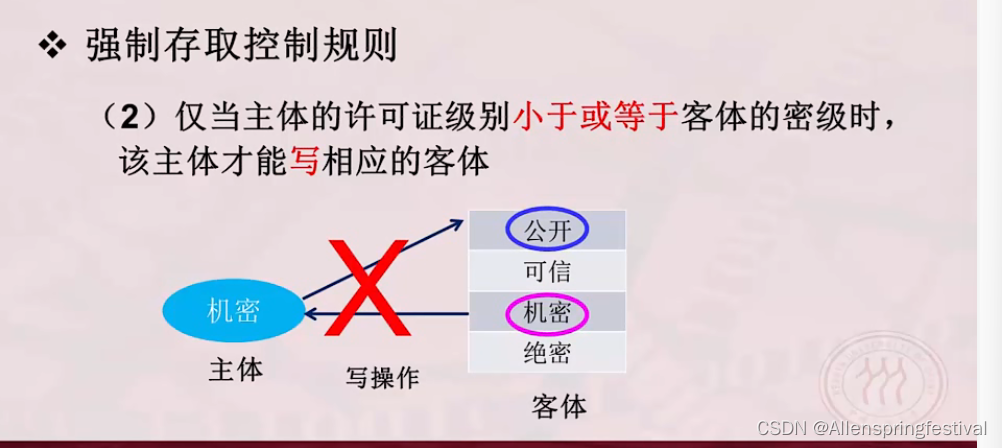 ❖ 强制存取控制规则

（2）仅当主体的许可证级别小于或等于客体的密级时，该主体才能写相应的客体

机密

主体

X

写操作

公开

可信

机密

绝密

客体

CSDN @Allenspringfestival